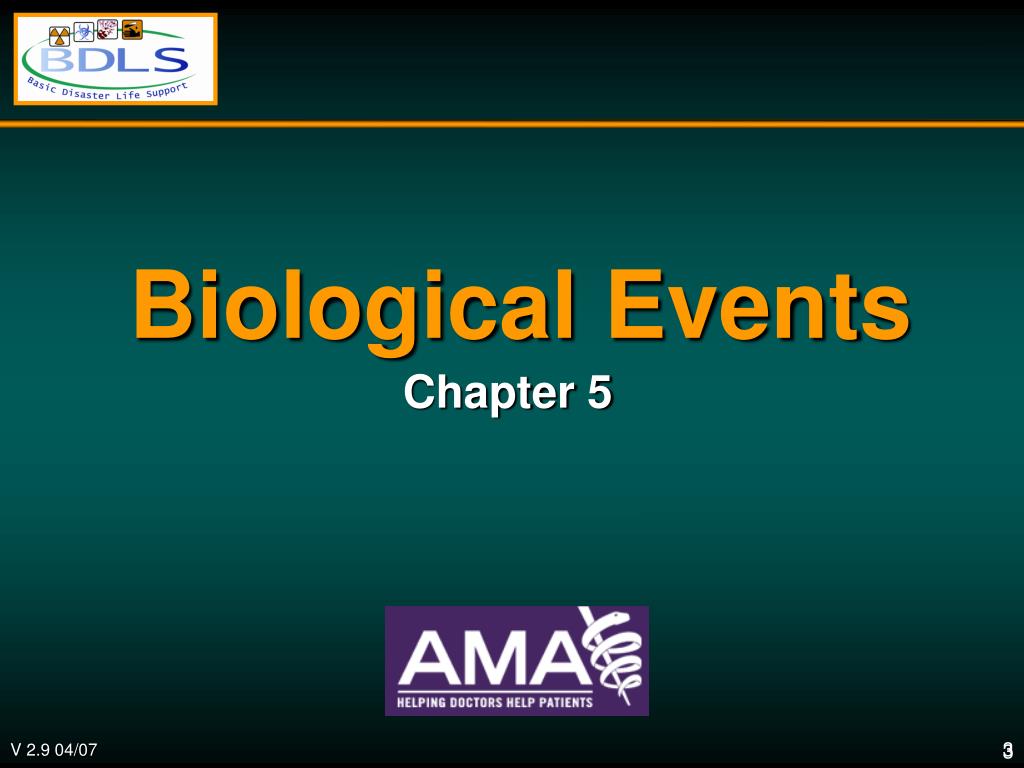 BDLS
Basic Disaster Life Support

Biological Events

Chapter 5

AMA
HELPING DOCTORS HELP PATIENTS

V 2.9 04/07

3